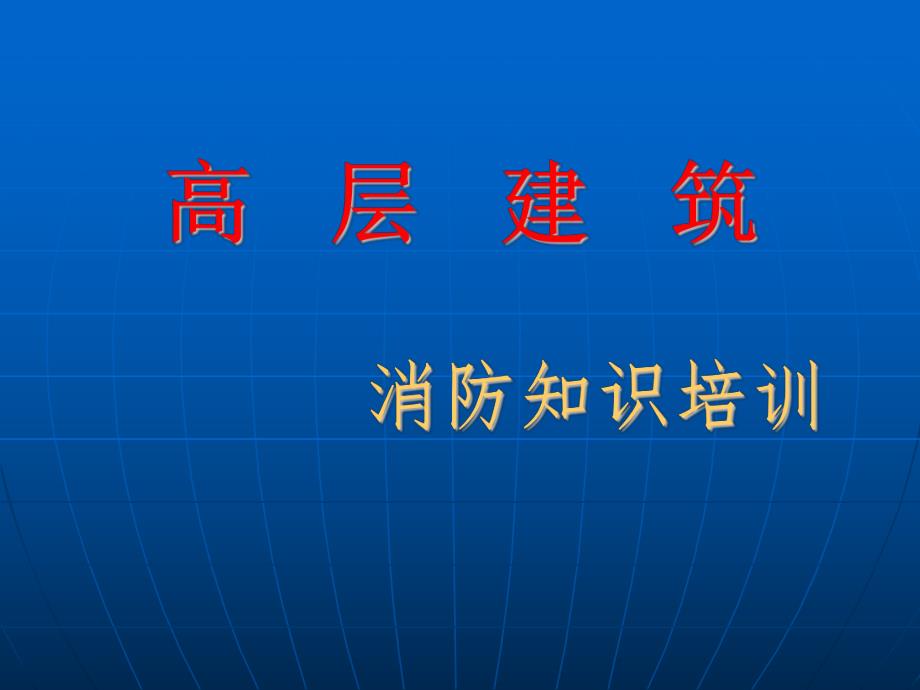 高 层 建 筑

消防知识培训